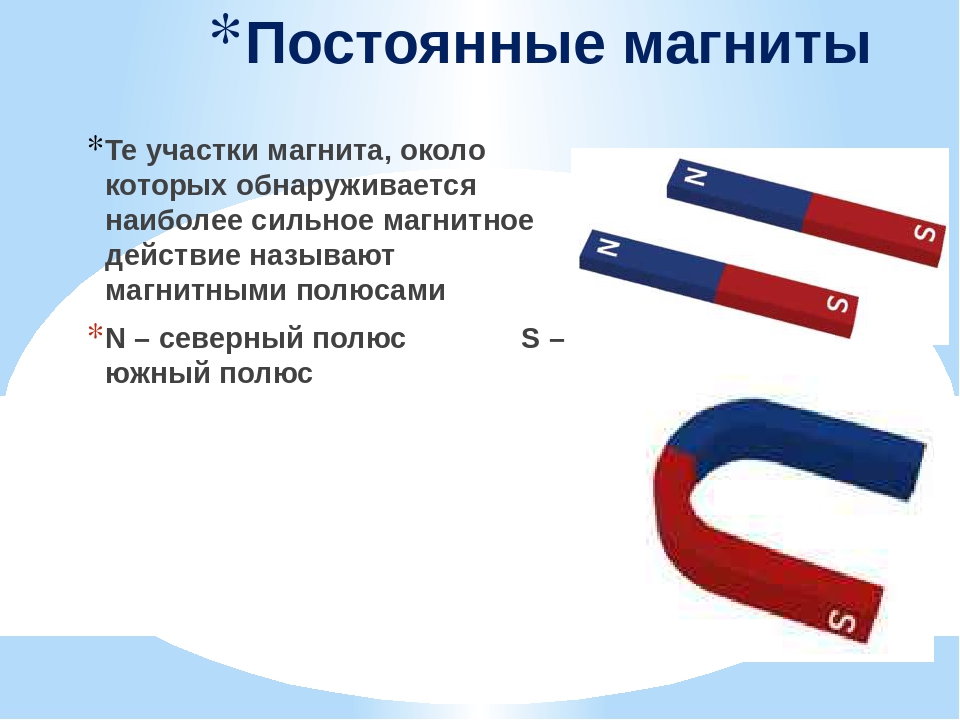 *Постоянные магниты

*Те участки магнита, около которых обнаруживается наиболее сильное магнитное действие называют магнитными полюсами

*N – северный полюс S – южный полюс

N

S

N

S

S